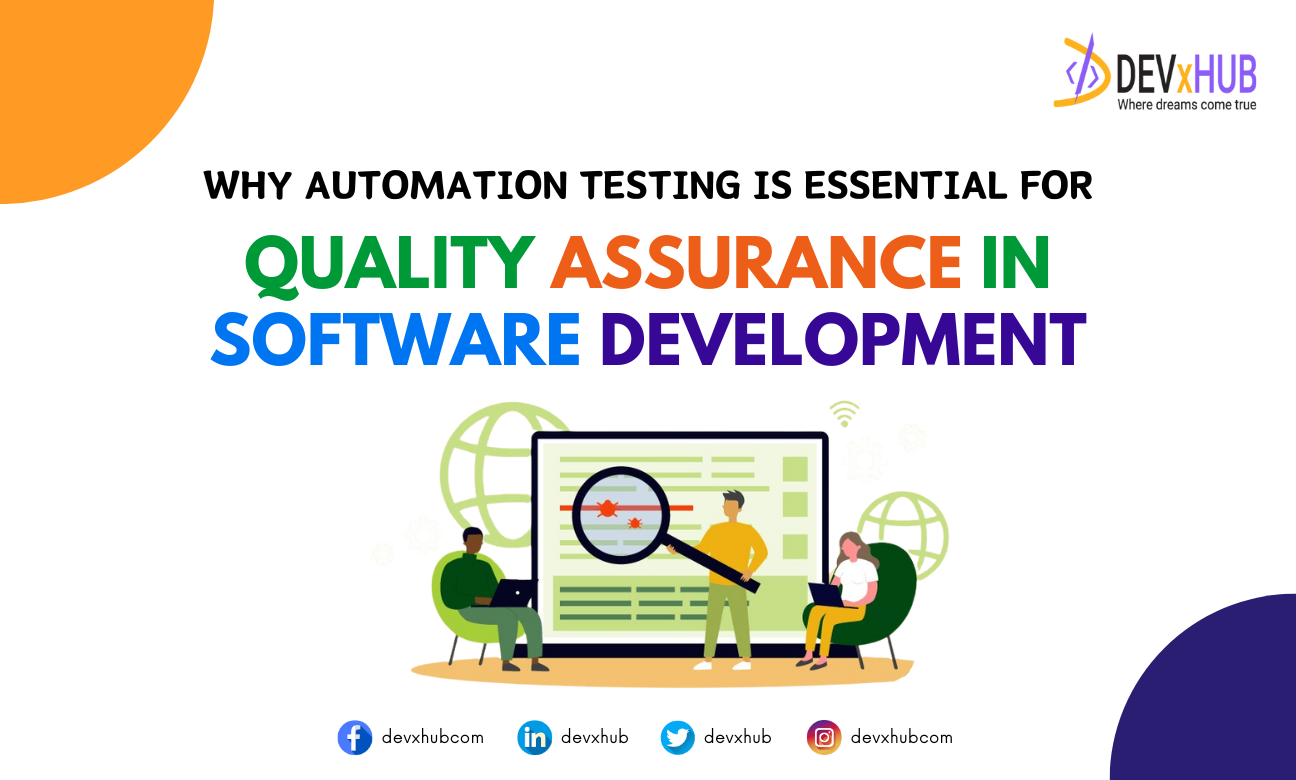 DEVxHUB
Where dreams come true

WHY AUTOMATION TESTING IS ESSENTIAL FOR
QUALITY ASSURANCE IN SOFTWARE DEVELOPMENT

devxhubcom devxhub devxhub devxhubcom